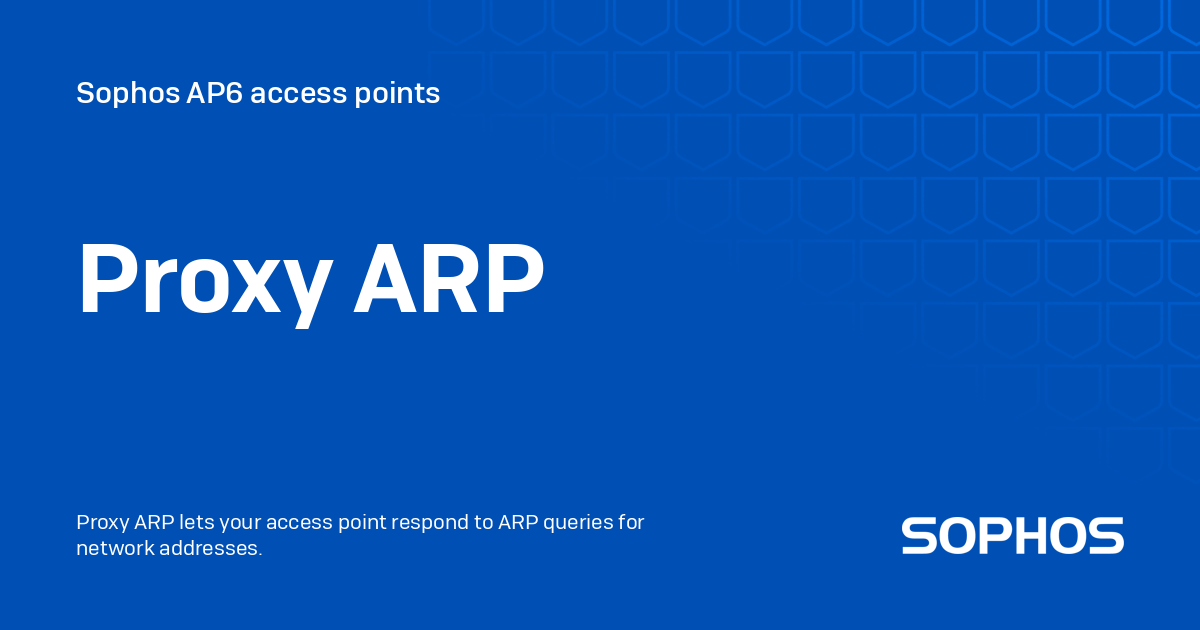 Sophos AP6 access points

Proxy ARP

Proxy ARP lets your access point respond to ARP queries for network addresses.

SOPHOS